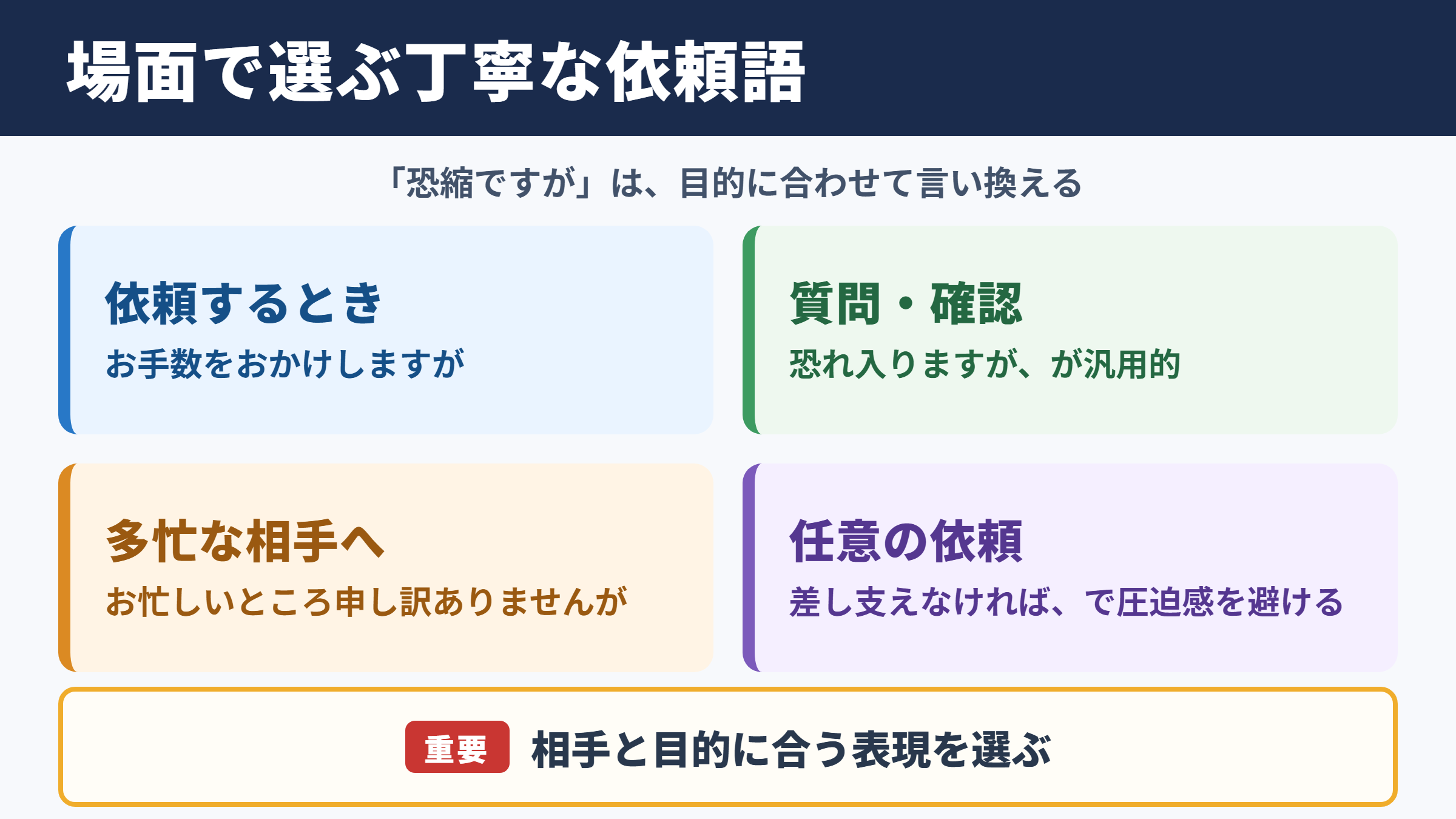 場面で選ぶ丁寧な依頼語

「恐縮ですが」は、目的に合わせて言い換える

依頼するとき
お手数をおかけしますが

質問・確認
恐れ入りますが、が汎用的

多忙な相手へ
お忙しいところ申し訳ありませんが

任意の依頼
差し支えなければ、で圧迫感を避ける

重要 相手と目的に合う表現を選ぶ